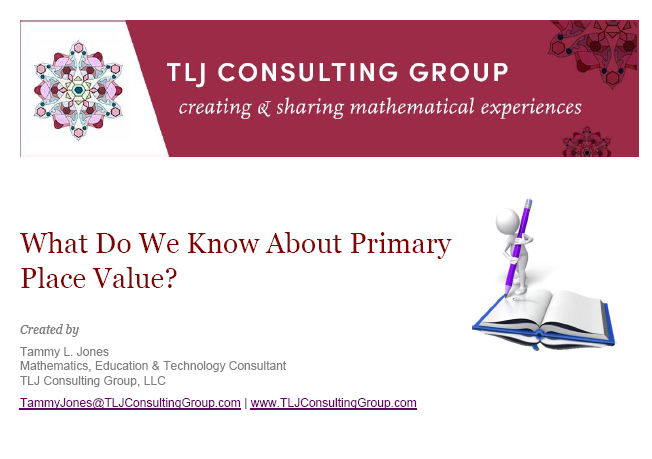 TLJ CONSULTING GROUP
creating & sharing mathematical experiences

What Do We Know About Primary Place Value?

Created by

Tammy L. Jones
Mathematics, Education & Technology Consultant
TLJ Consulting Group, LLC

TammyJones@TLJConsultingGroup.com | www.TLJConsultingGroup.com